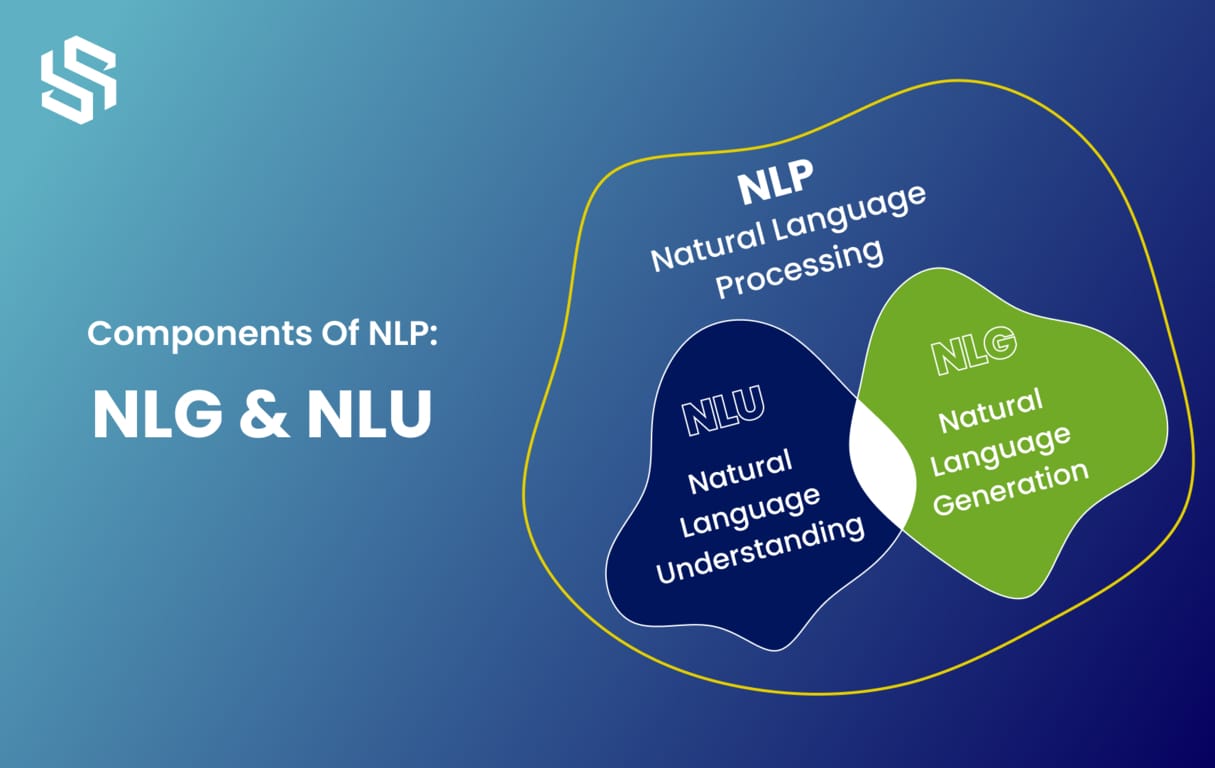 Components Of NLP:

NLG & NLU

NLP
Natural Language Processing

NLU
Natural Language Understanding

NLG
Natural Language Generation